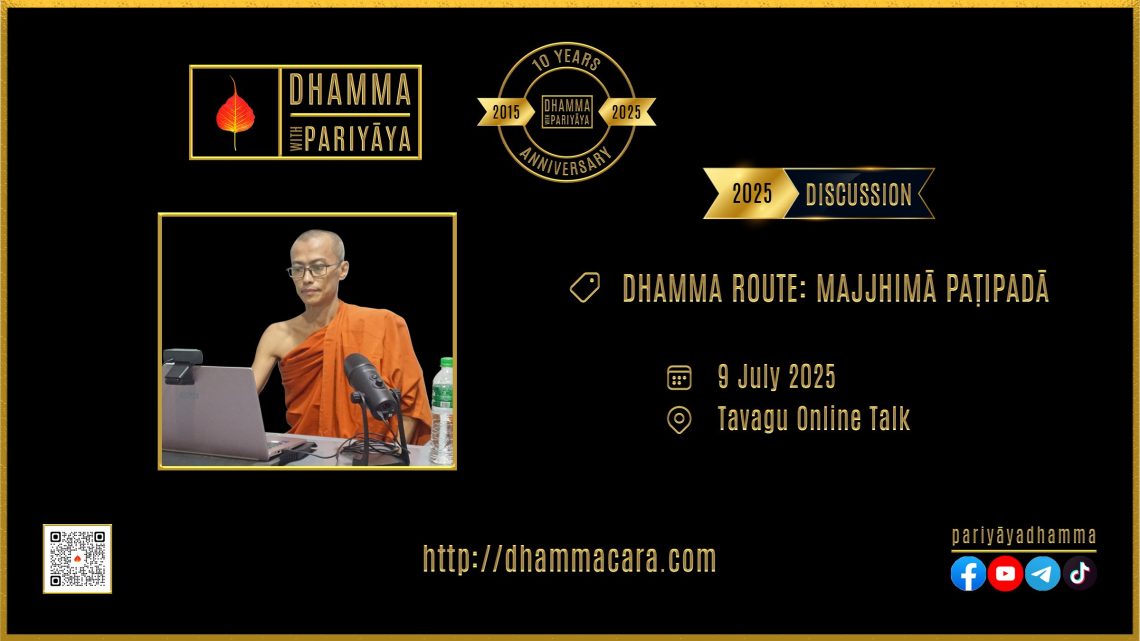 DHAMMA
WITH PARIYĀYA

10 YEARS
2015
DHAMMA WITH PARIYĀYA
2025
ANNIVERSARY

2025 DISCUSSION

DHAMMA ROUTE: MAJJHIMĀ PAṬIPADĀ

9 July 2025

Tavagu Online Talk

http://dhammacara.com

pariyāyadhamma